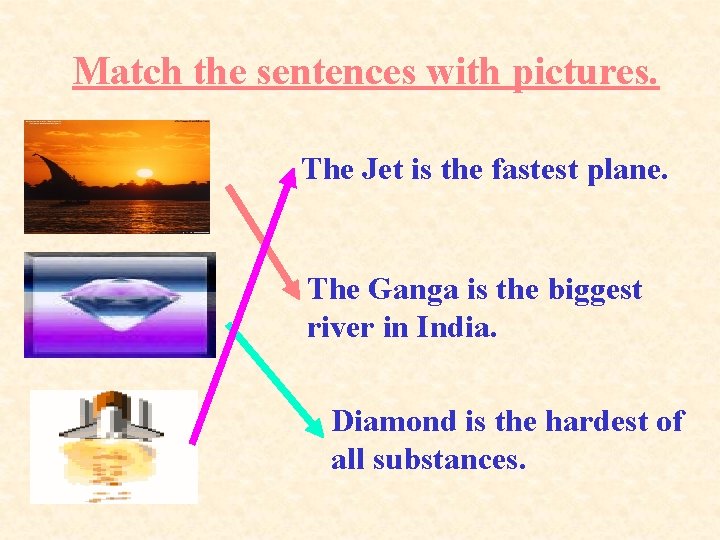 Match the sentences with pictures.

The Jet is the fastest plane.

The Ganga is the biggest river in India.

Diamond is the hardest of all substances.